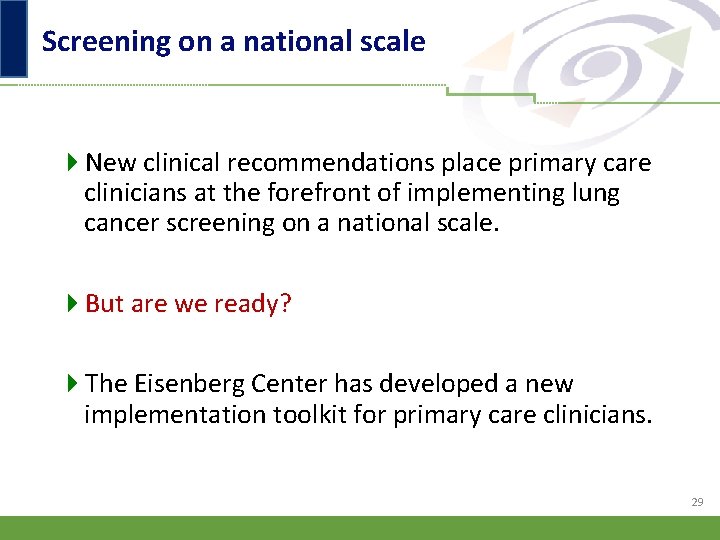 Screening on a national scale

New clinical recommendations place primary care clinicians at the forefront of implementing lung cancer screening on a national scale.

But are we ready?

The Eisenberg Center has developed a new implementation toolkit for primary care clinicians.

29